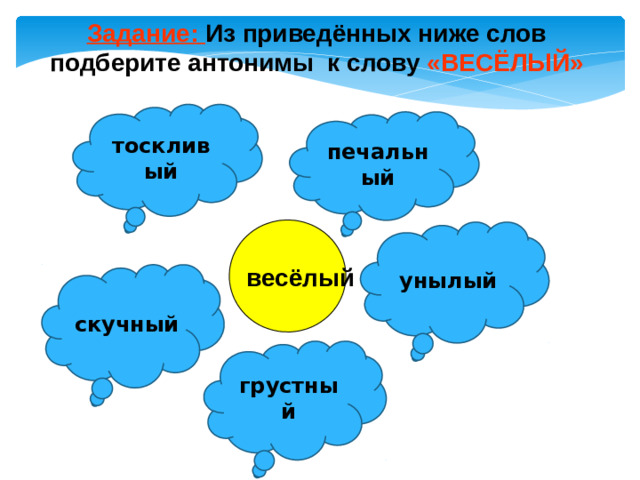 Задание: Из приведённых ниже слов подберите антонимы к слову «ВЕСЁЛЫЙ»

тоскливый

печальный

весёлый

унылый

скучный

грустный